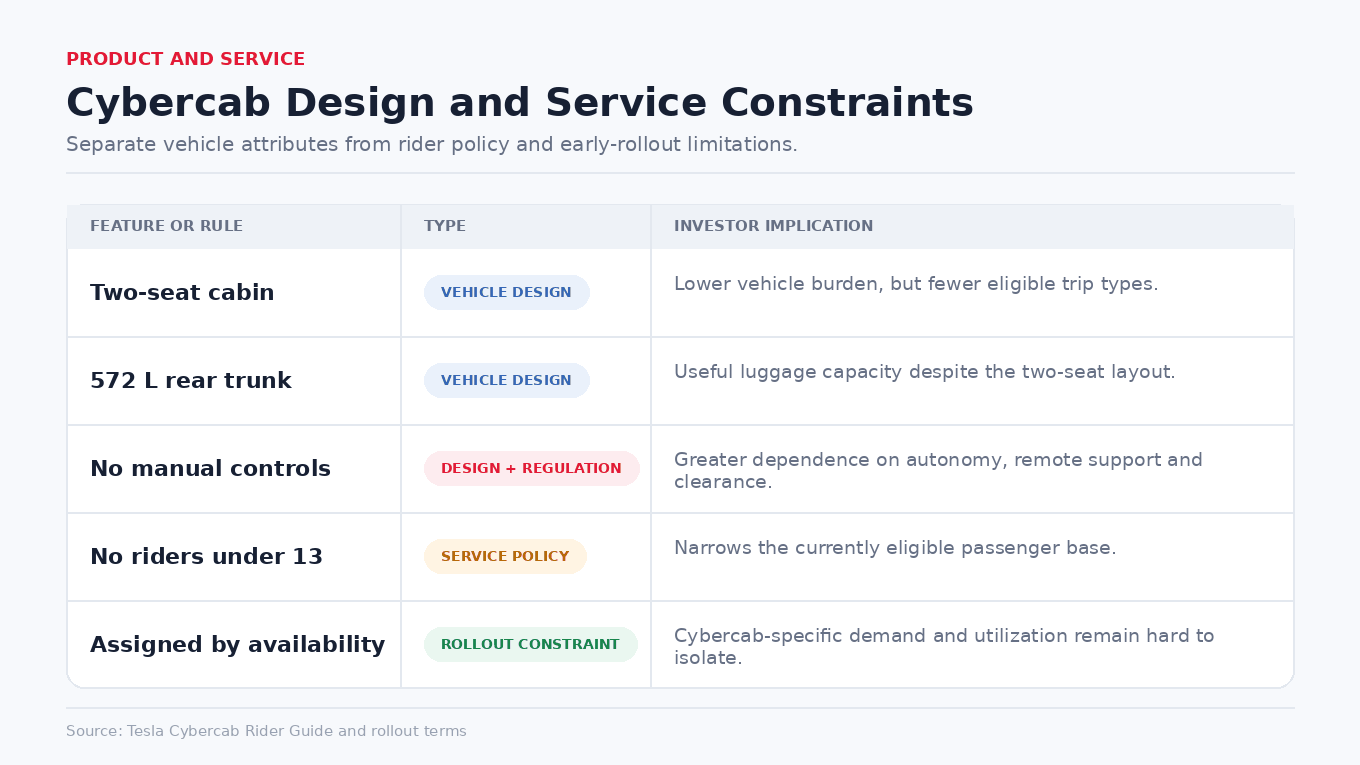 PRODUCT AND SERVICE

Cybercab Design and Service Constraints

Separate vehicle attributes from rider policy and early-rollout limitations.

| FEATURE OR RULE | TYPE | INVESTOR IMPLICATION |
|---|---|---|
| Two-seat cabin | VEHICLE DESIGN | Lower vehicle burden, but fewer eligible trip types. |
| 572 L rear trunk | VEHICLE DESIGN | Useful luggage capacity despite the two-seat layout. |
| No manual controls | DESIGN + REGULATION | Greater dependence on autonomy, remote support and clearance. |
| No riders under 13 | SERVICE POLICY | Narrows the currently eligible passenger base. |
| Assigned by availability | ROLLOUT CONSTRAINT | Cybercab-specific demand and utilization remain hard to isolate. |

Source: Tesla Cybercab Rider Guide and rollout terms